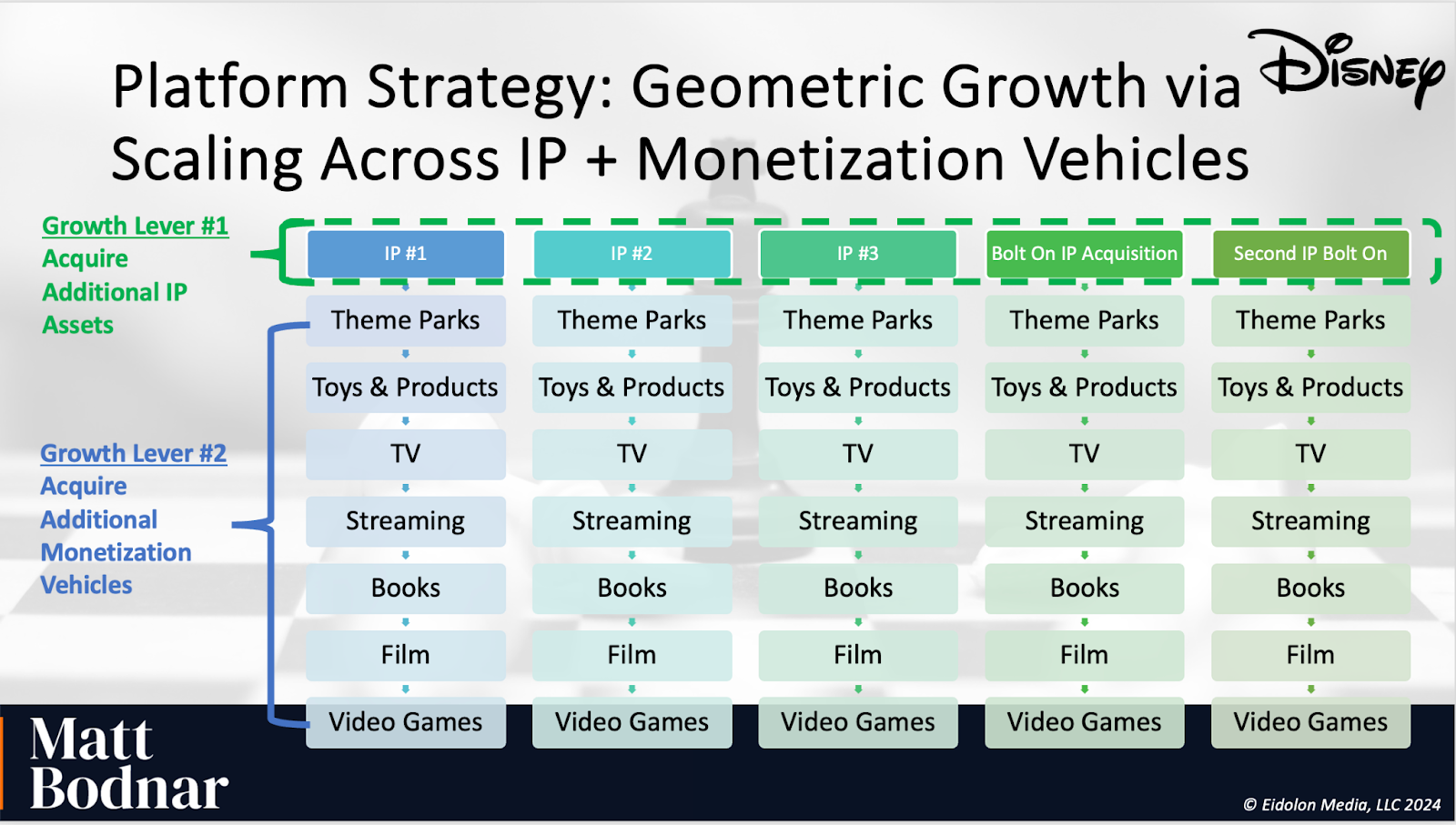 Platform Strategy: Geometric Growth via Scaling Across IP + Monetization Vehicles

Disney

Growth Lever #1
Acquire Additional IP Assets

Growth Lever #2
Acquire Additional Monetization Vehicles

| IP #1 | IP #2 | IP #3 | Bolt On IP Acquisition | Second IP Bolt On |
|---|---|---|---|---|
| Theme Parks | Theme Parks | Theme Parks | Theme Parks | Theme Parks |
| Toys & Products | Toys & Products | Toys & Products | Toys & Products | Toys & Products |
| TV | TV | TV | TV | TV |
| Streaming | Streaming | Streaming | Streaming | Streaming |
| Books | Books | Books | Books | Books |
| Film | Film | Film | Film | Film |
| Video Games | Video Games | Video Games | Video Games | Video Games |

Matt Bodnar

© Eidolon Media, LLC 2024